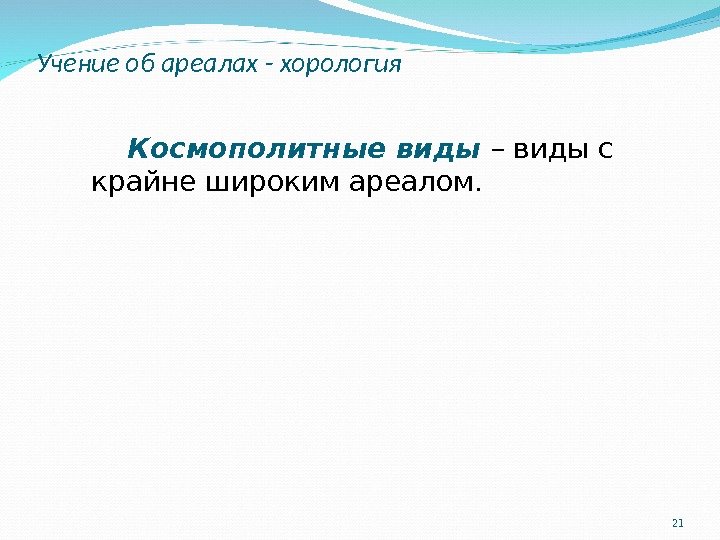 Учение об ареалах - хорология

Космополитные виды – виды с крайне широким ареалом.

21